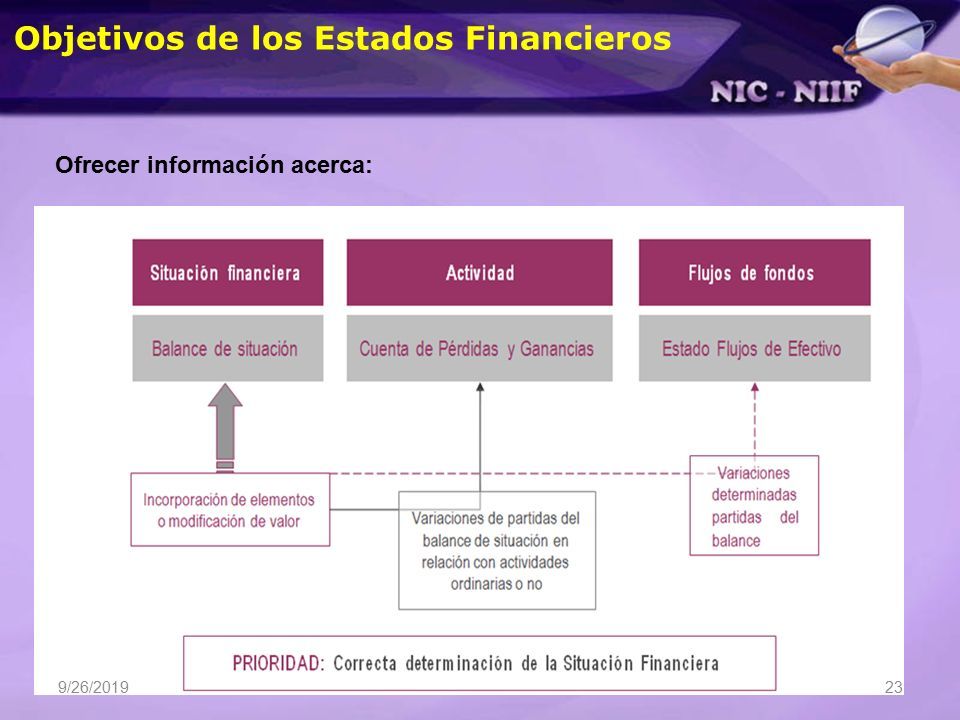 Objetivos de los Estados Financieros

NIC - NIIF

Ofrecer información acerca:

Situación financiera

Actividad

Flujos de fondos

Balance de situación

Cuenta de Pérdidas y Ganancias

Estado Flujos de Efectivo

Incorporación de elementos o modificación de valor

Variaciones de partidas del balance de situación en relación con actividades ordinarias o no

Variaciones determinadas partidas del balance

PRIORIDAD: Correcta determinación de la Situación Financiera

9/26/2019

23